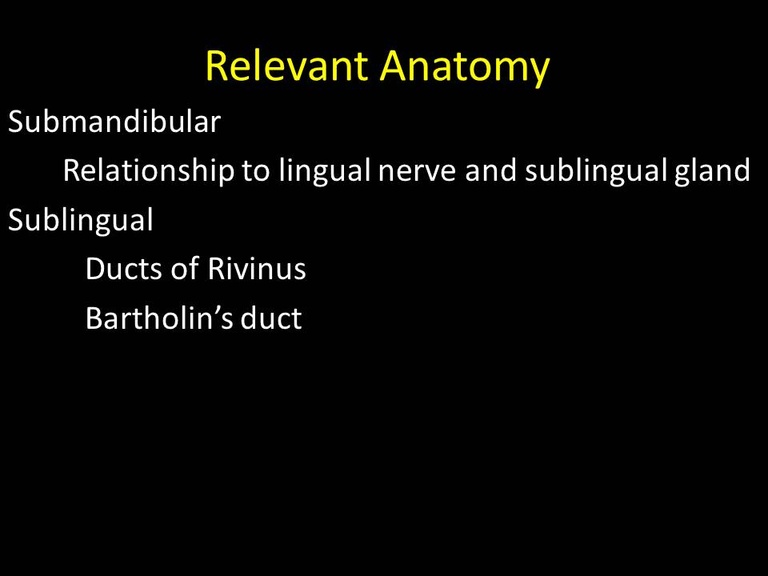 Relevant Anatomy

Submandibular

Relationship to lingual nerve and sublingual gland

Sublingual

Ducts of Rivinus

Bartholin’s duct